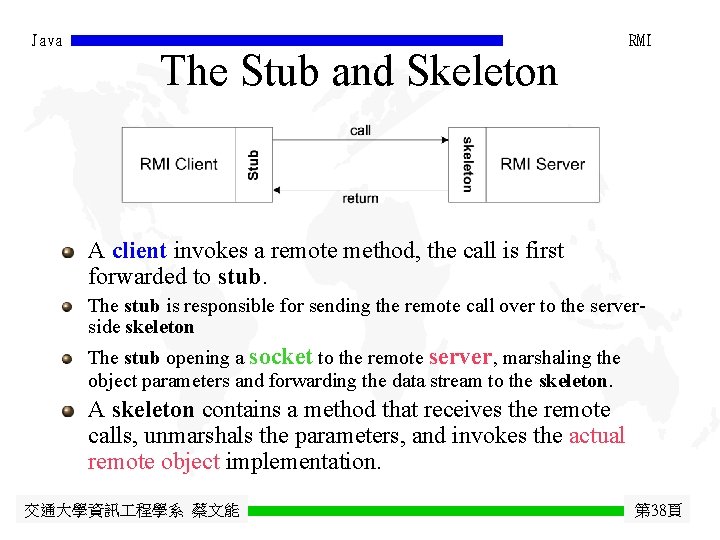 Java RMI

The Stub and Skeleton

RMI Client

Stub

call

return

skeleton

RMI Server

A client invokes a remote method, the call is first forwarded to stub.

The stub is responsible for sending the remote call over to the server-side skeleton

The stub opening a socket to the remote server, marshaling the object parameters and forwarding the data stream to the skeleton.

A skeleton contains a method that receives the remote calls, unmarshals the parameters, and invokes the actual remote object implementation.

交通大學資訊工程學系 蔡文能 第38頁